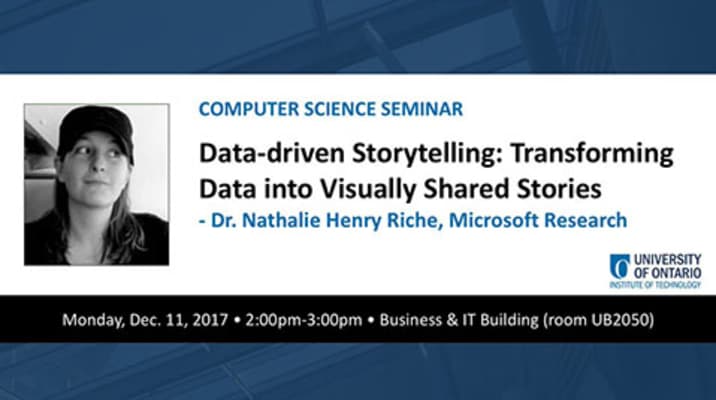 COMPUTER SCIENCE SEMINAR

Data-driven Storytelling: Transforming Data into Visually Shared Stories

- Dr. Nathalie Henry Riche, Microsoft Research

UNIVERSITY OF ONTARIO INSTITUTE OF TECHNOLOGY

Monday, Dec. 11, 2017 • 2:00pm-3:00pm • Business & IT Building (room UB2050)